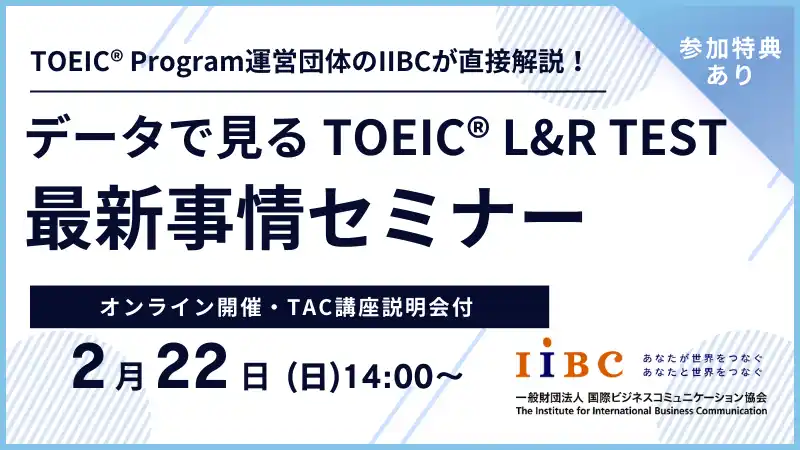 TOEIC® Program運営団体のIIBCが直接解説！

参加特典あり

データで見る TOEIC® L&R TEST
最新事情セミナー

オンライン開催・TAC講座説明会付

2月22日 (日)14:00～

IIBC あなたが世界をつなぐ あなたと世界をつなぐ
一般財団法人 国際ビジネスコミュニケーション協会
The Institute for International Business Communication